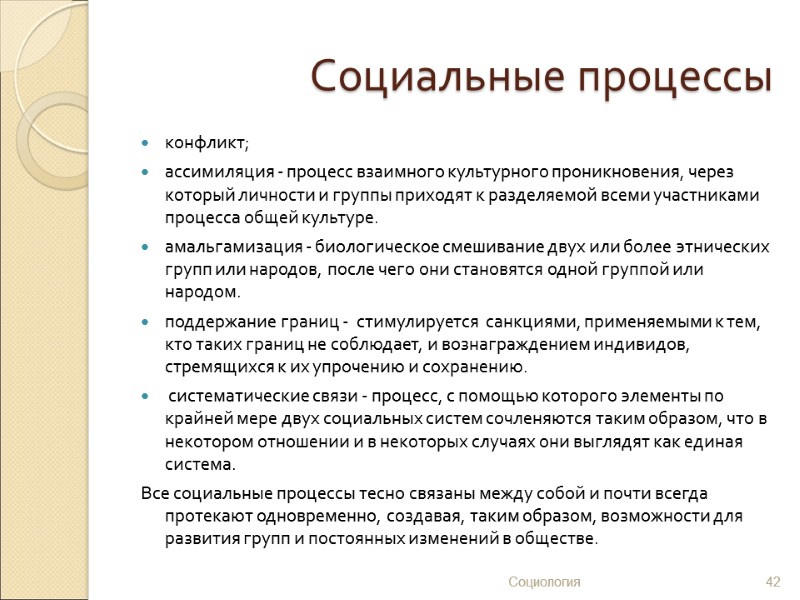 Социальные процессы

- конфликт;
- ассимиляция - процесс взаимного культурного проникновения, через который личности и группы приходят к разделяемой всеми участниками процесса общей культуре.
- амальгамизация - биологическое смешивание двух или более этнических групп или народов, после чего они становятся одной группой или народом.
- поддержание границ - стимулируется санкциями, применяемыми к тем, кто таких границ не соблюдает, и вознаграждением индивидов, стремящихся к их упрочению и сохранению.
- систематические связи - процесс, с помощью которого элементы по крайней мере двух социальных систем сочленяются таким образом, что в некотором отношении и в некоторых случаях они выглядят как единая система.

Все социальные процессы тесно связаны между собой и почти всегда протекают одновременно, создавая, таким образом, возможности для развития групп и постоянных изменений в обществе.

Социология 42